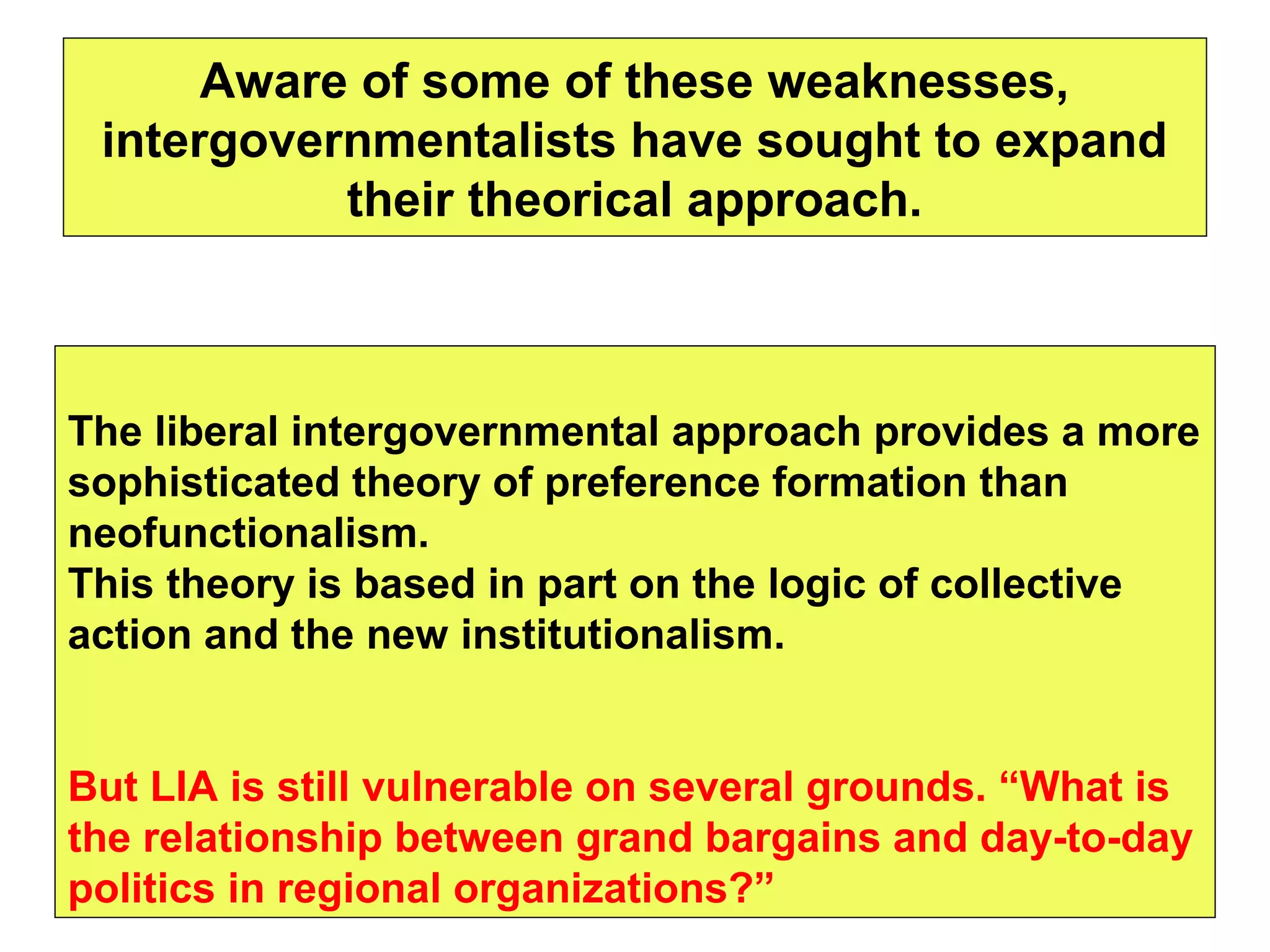 Aware of some of these weaknesses, intergovernmentalists have sought to expand their theorical approach.

The liberal intergovernmental approach provides a more sophisticated theory of preference formation than neofunctionalism.
This theory is based in part on the logic of collective action and the new institutionalism.

But LIA is still vulnerable on several grounds. “What is the relationship between grand bargains and day-to-day politics in regional organizations?”